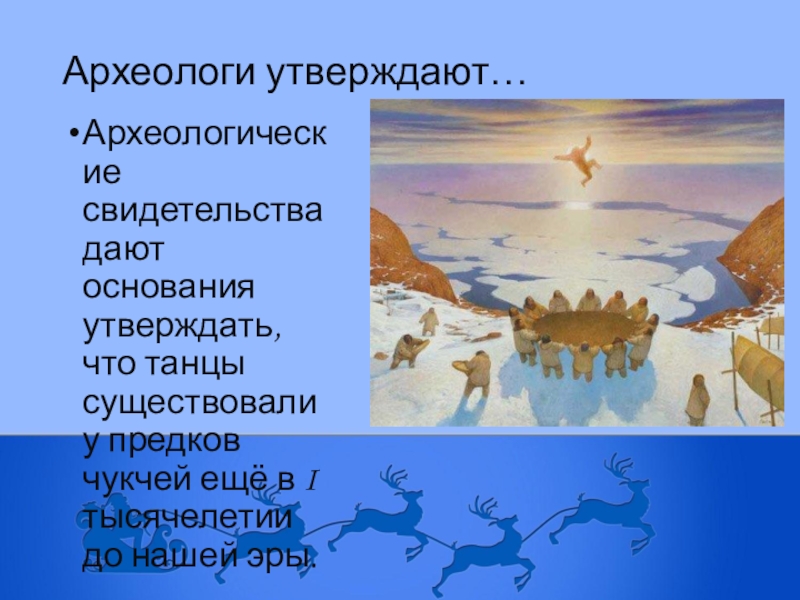 Археологи утверждают…

•Археологические свидетельства дают основания утверждать, что танцы существовали у предков чукчей ещё в I тысячелетии до нашей эры.